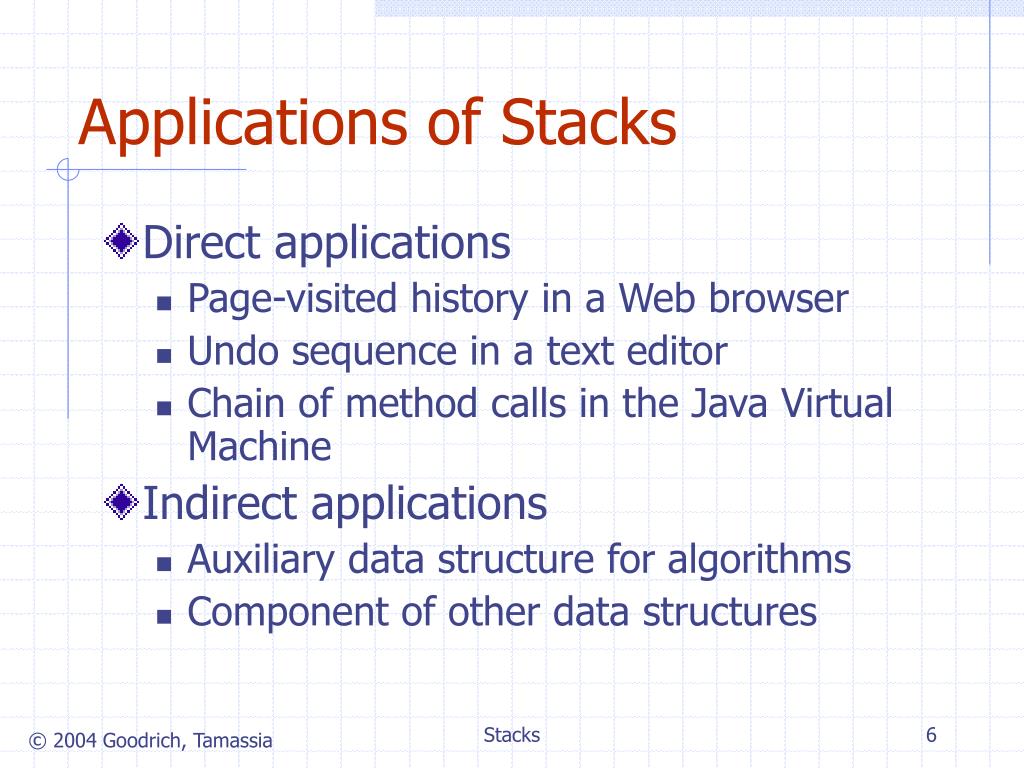 Applications of Stacks

Direct applications
- Page-visited history in a Web browser
- Undo sequence in a text editor
- Chain of method calls in the Java Virtual Machine

Indirect applications
- Auxiliary data structure for algorithms
- Component of other data structures

© 2004 Goodrich, Tamassia

Stacks

6